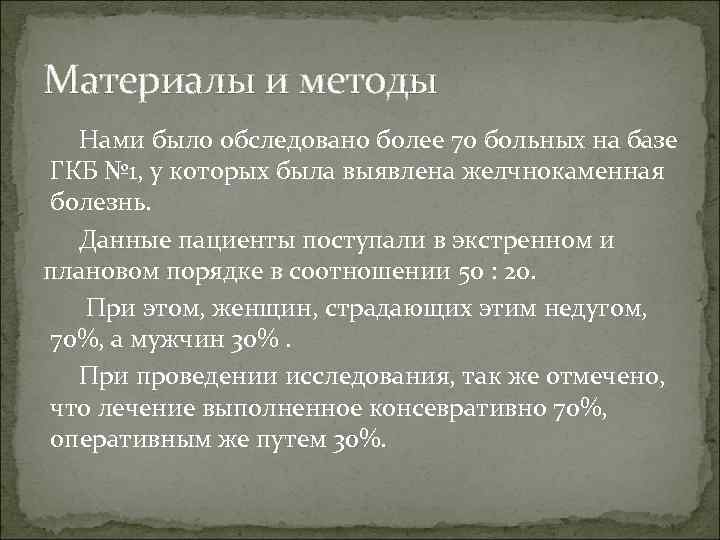 Материалы и методы

Нами было обследовано более 70 больных на базе ГКБ №1, у которых была выявлена желчнокаменная болезнь.

Данные пациенты поступали в экстренном и плановом порядке в соотношении 50 : 20.

При этом, женщин, страдающих этим недугом, 70%, а мужчин 30% .

При проведении исследования, так же отмечено, что лечение выполненное консевративно 70%, оперативным же путем 30%.